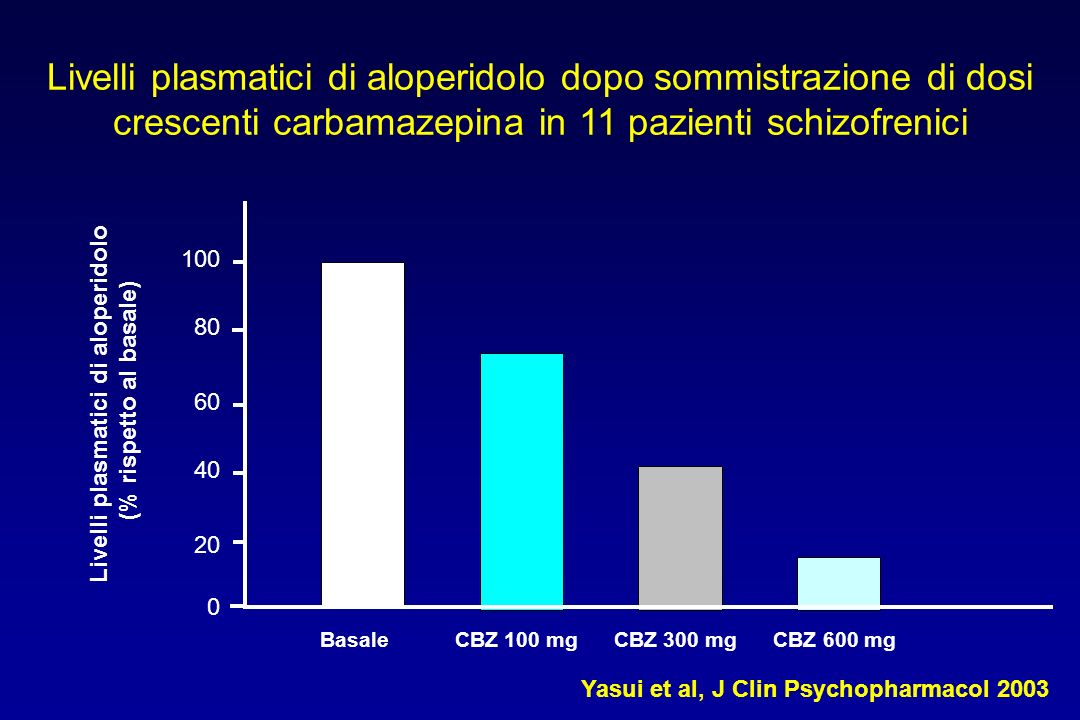 Livelli plasmatici di aloperidolo dopo sommistrazione di dosi crescenti carbamazepina in 11 pazienti schizofrenici

Livelli plasmatici di aloperidolo
(% rispetto al basale)

100
80
60
40
20
0

Basale
CBZ 100 mg
CBZ 300 mg
CBZ 600 mg

Yasui et al, J Clin Psychopharmacol 2003